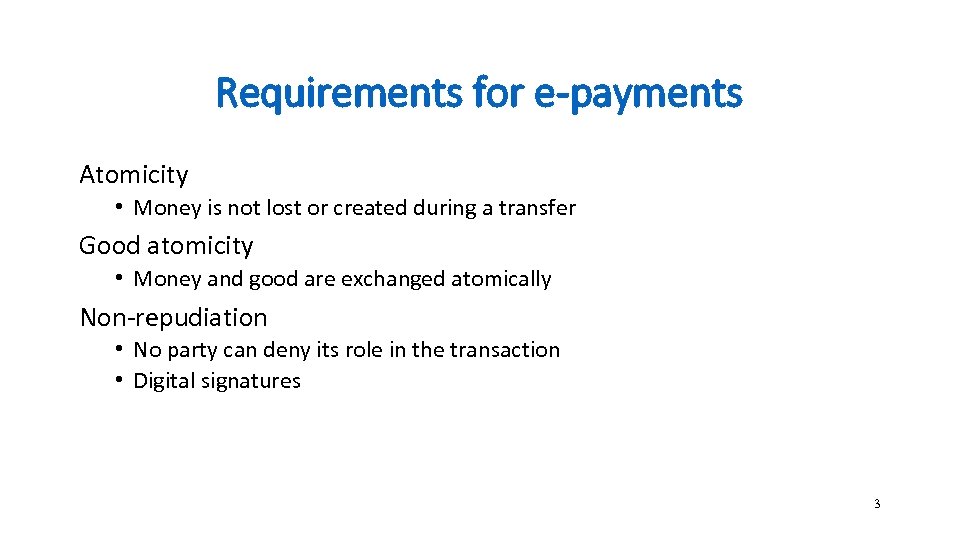 Requirements for e-payments

Atomicity

• Money is not lost or created during a transfer

Good atomicity

• Money and good are exchanged atomically

Non-repudiation

• No party can deny its role in the transaction
• Digital signatures

3